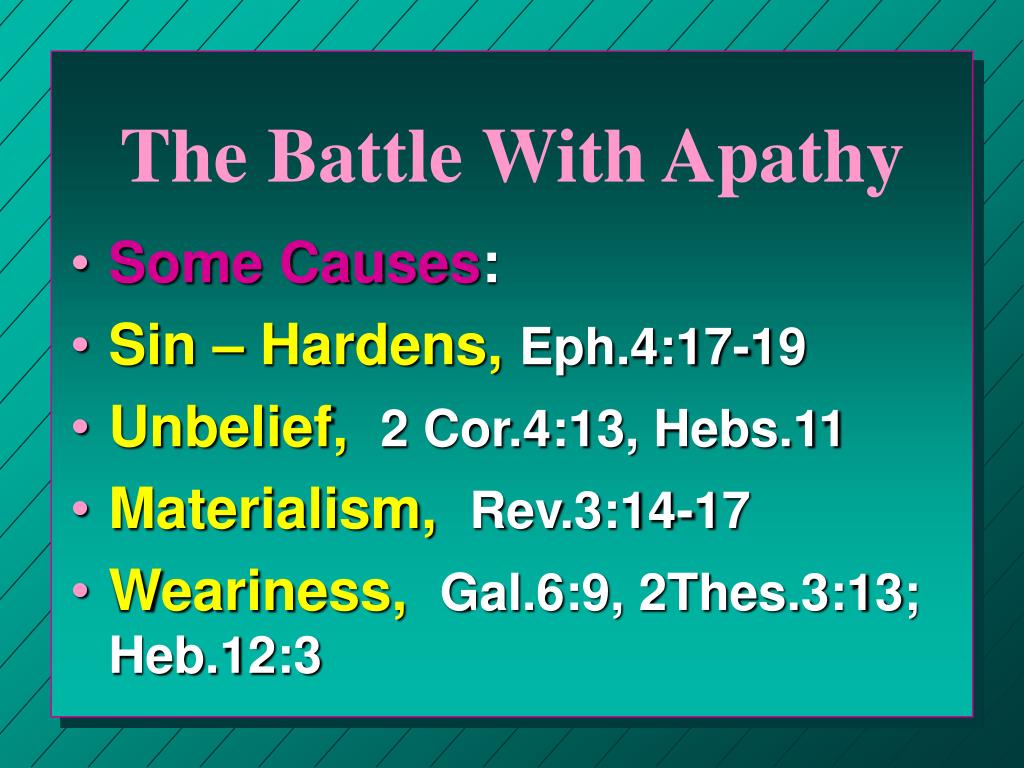 The Battle With Apathy

• Some Causes:
• Sin – Hardens, Eph.4:17-19
• Unbelief, 2 Cor.4:13, Hebs.11
• Materialism, Rev.3:14-17
• Weariness, Gal.6:9, 2Thes.3:13; Heb.12:3